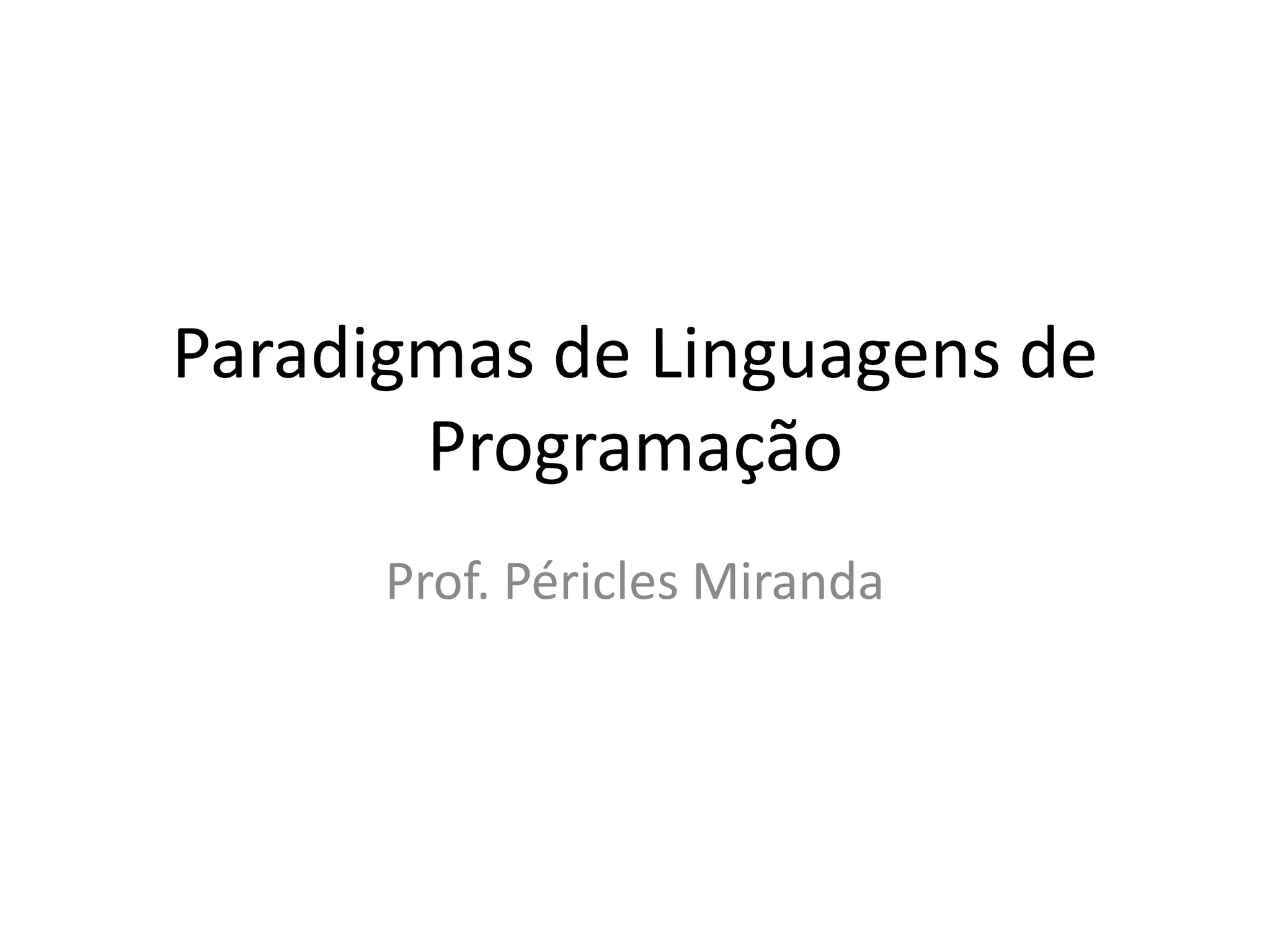 Paradigmas de Linguagens de Programação

Prof. Péricles Miranda